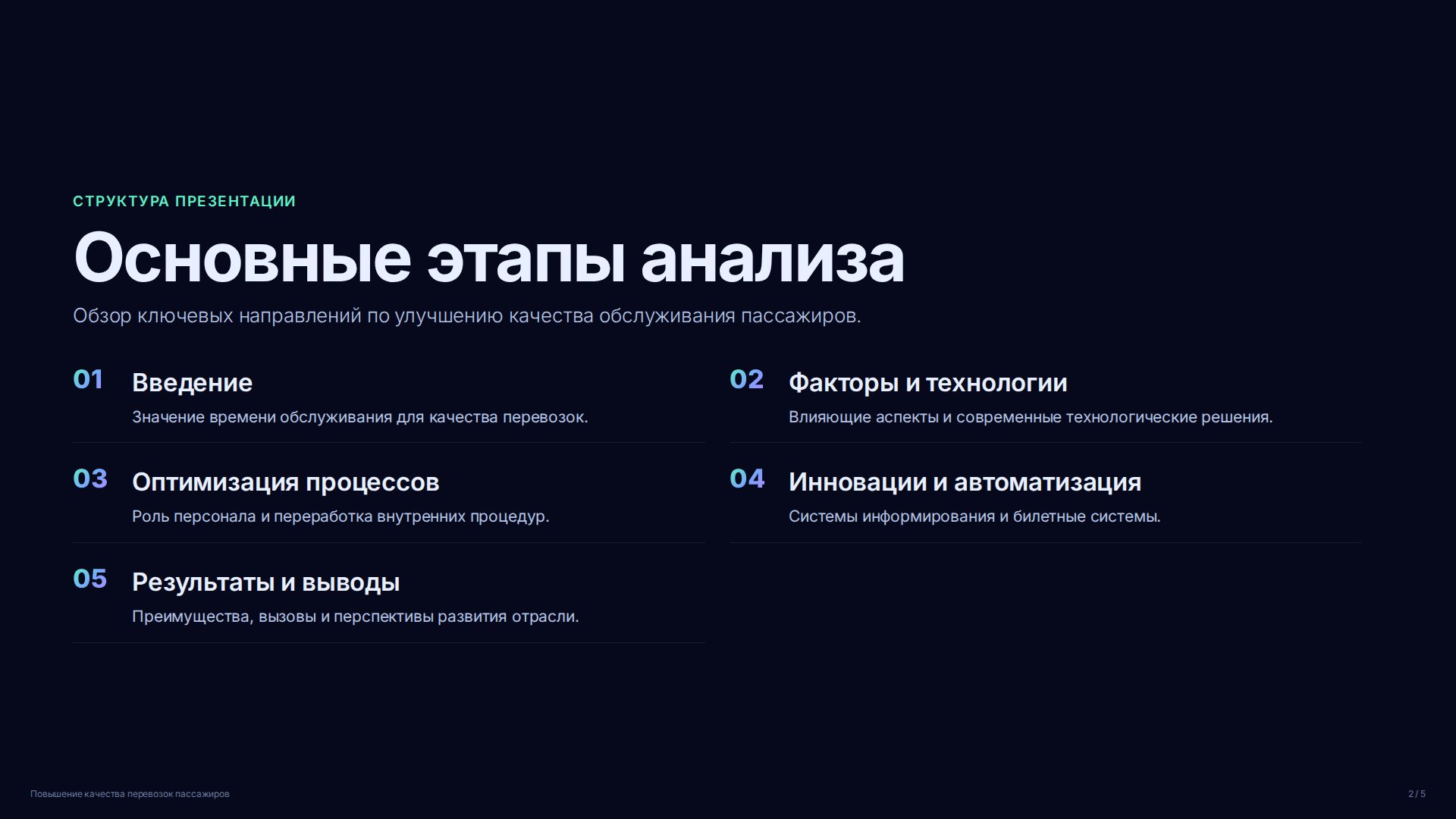 СТРУКТУРА ПРЕЗЕНТАЦИИ

Основные этапы анализа

Обзор ключевых направлений по улучшению качества обслуживания пассажиров.

01 Введение

Значение времени обслуживания для качества перевозок.

02 Факторы и технологии

Влияющие аспекты и современные технологические решения.

03 Оптимизация процессов

Роль персонала и переработка внутренних процедур.

04 Инновации и автоматизация

Системы информирования и билетные системы.

05 Результаты и выводы

Преимущества, вызовы и перспективы развития отрасли.

Повышение качества перевозок пассажиров

2 / 5